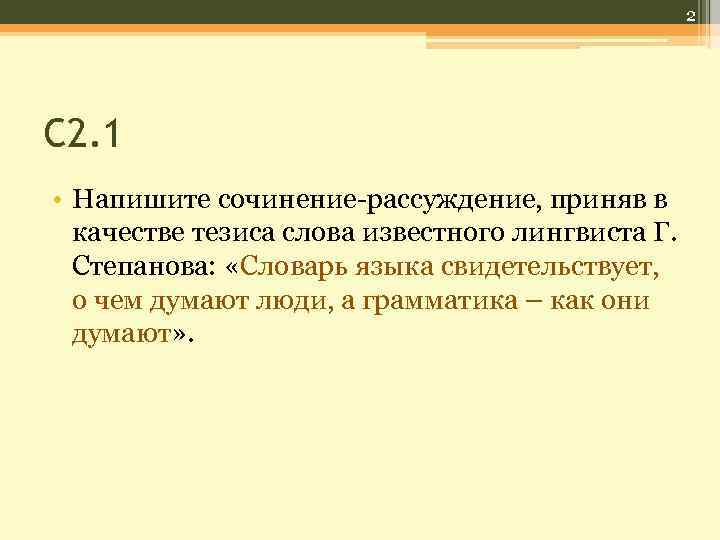 2

С2.1

• Напишите сочинение-рассуждение, приняв в качестве тезиса слова известного лингвиста Г. Степанова: «Словарь языка свидетельствует, о чем думают люди, а грамматика – как они думают».